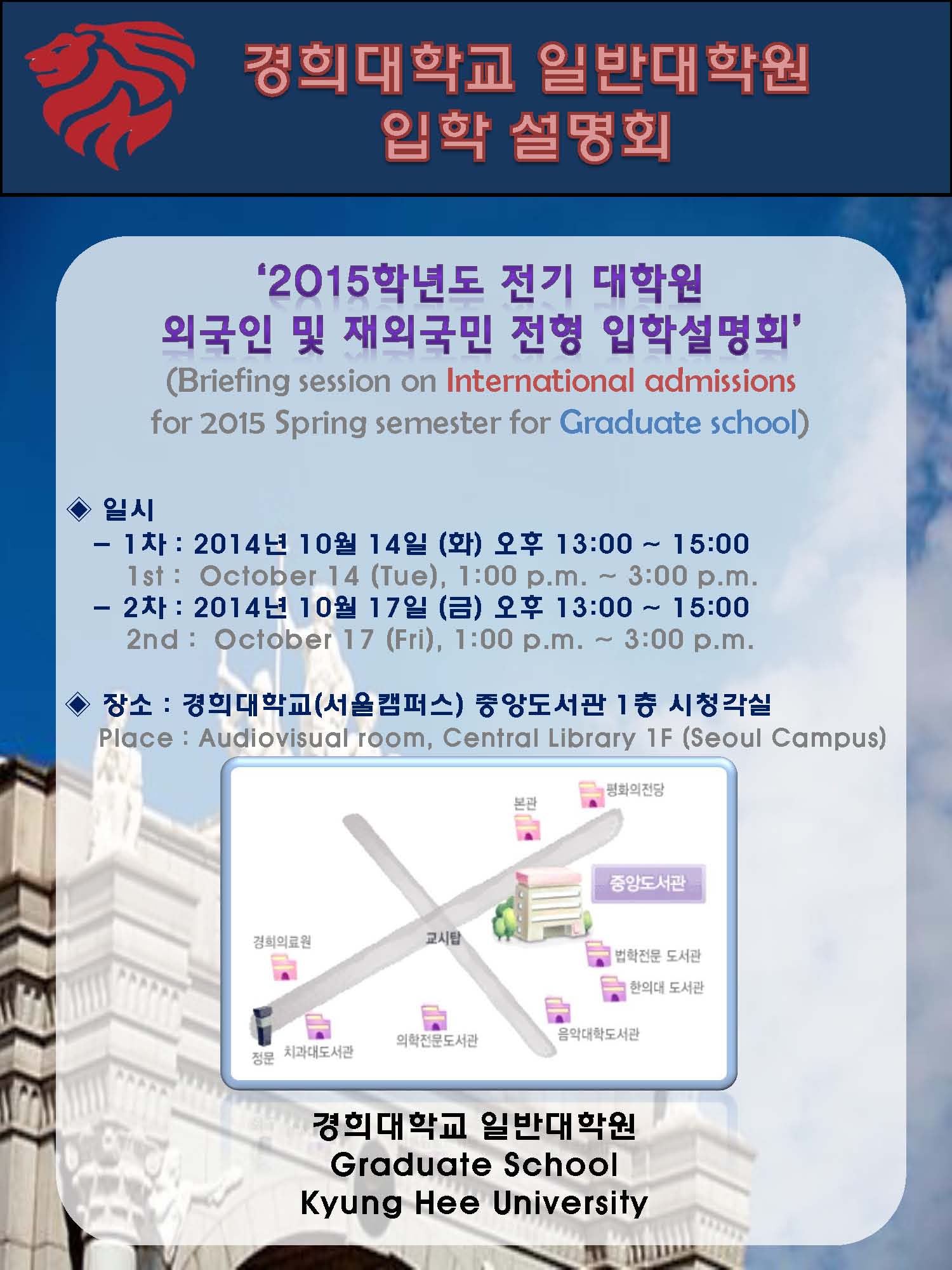 경희대학교 일반대학원
입학 설명회

'2015학년도 전기 대학원
외국인 및 재외국민 전형 입학설명회'
(Briefing session on International admissions for 2015 Spring semester for Graduate school)

◈ 일시
– 1차 : 2014년 10월 14일 (화) 오후 13:00 ~ 15:00
1st : October 14 (Tue), 1:00 p.m. ~ 3:00 p.m.
– 2차 : 2014년 10월 17일 (금) 오후 13:00 ~ 15:00
2nd : October 17 (Fri), 1:00 p.m. ~ 3:00 p.m.

◈ 장소 : 경희대학교(서울캠퍼스) 중앙도서관 1층 시청각실
Place : Audiovisual room, Central Library 1F (Seoul Campus)

평화의전당
본관
중앙도서관
경희의료원
교시탑
법학전문 도서관
한의대 도서관
음악대학도서관
의학전문도서관
치과대도서관
정문

경희대학교 일반대학원
Graduate School
Kyung Hee University